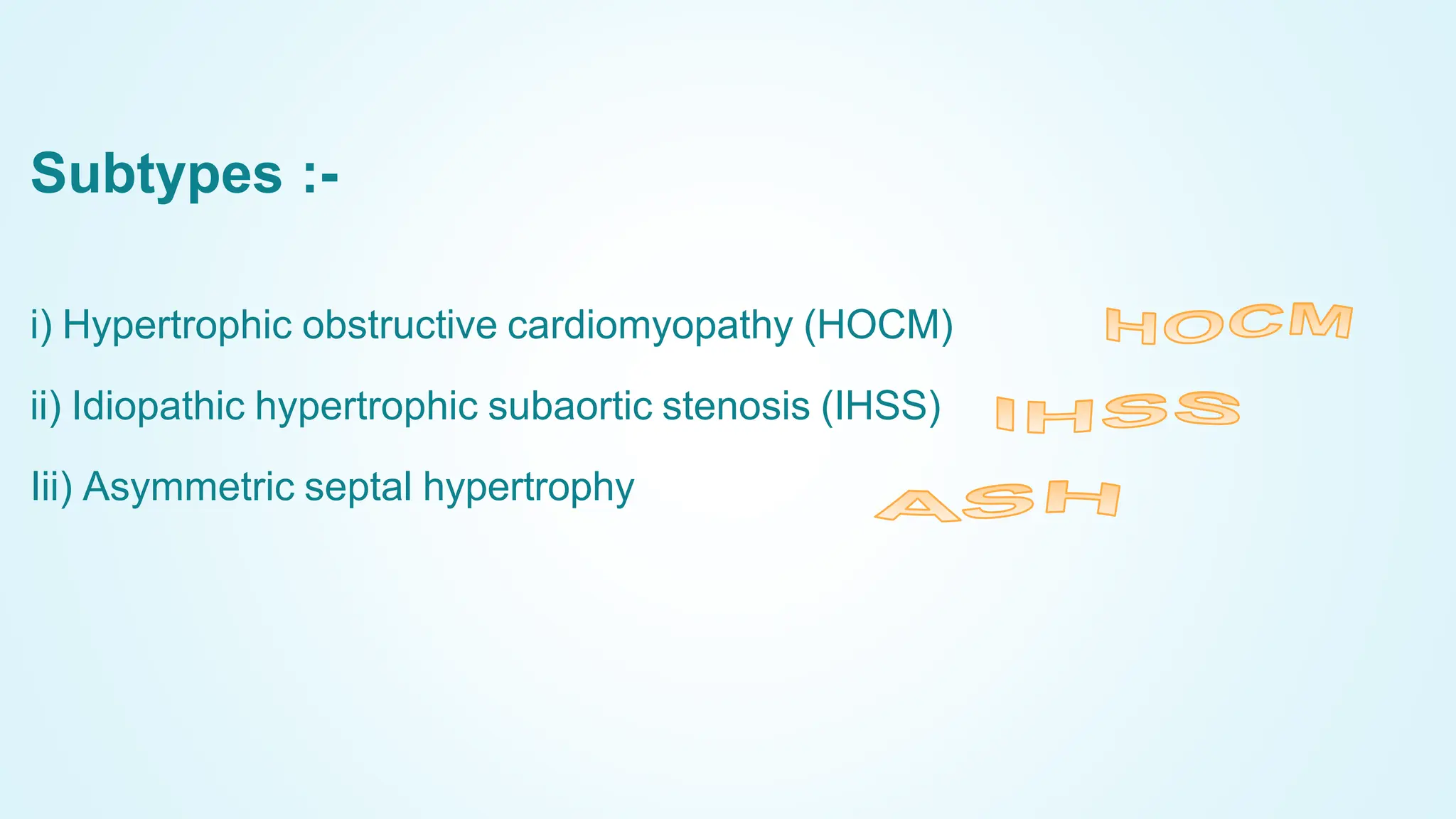 Subtypes :-

i) Hypertrophic obstructive cardiomyopathy (HOCM)

HOCM

ii) Idiopathic hypertrophic subaortic stenosis (IHSS)

IHSS

Iii) Asymmetric septal hypertrophy

ASH